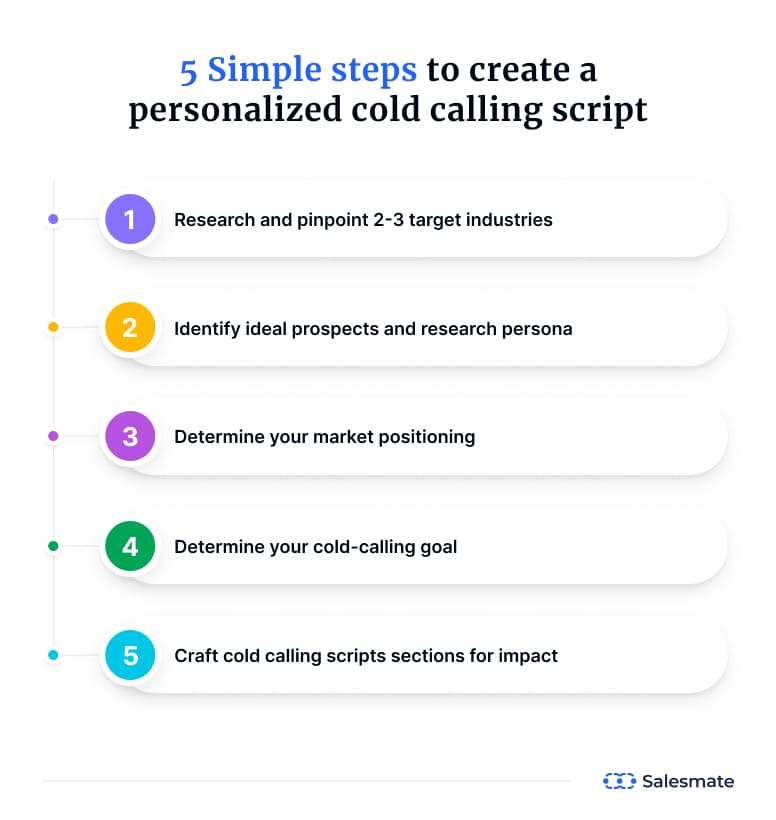 5 Simple steps to create a personalized cold calling script

1 Research and pinpoint 2-3 target industries

2 Identify ideal prospects and research persona

3 Determine your market positioning

4 Determine your cold-calling goal

5 Craft cold calling scripts sections for impact

Salesmate